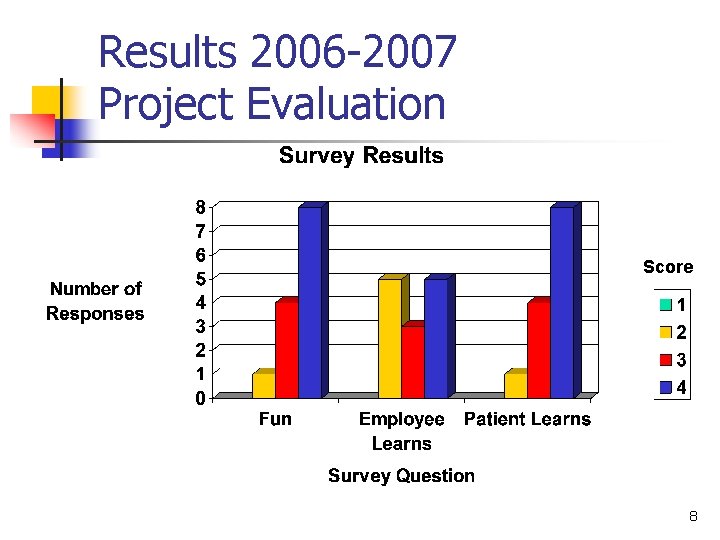 Results 2006-2007
Project Evaluation

Survey Results

Number of Responses

8
7
6
5
4
3
2
1
0

Fun
Employee Learns
Patient Learns

Survey Question

Score
1
2
3
4

8